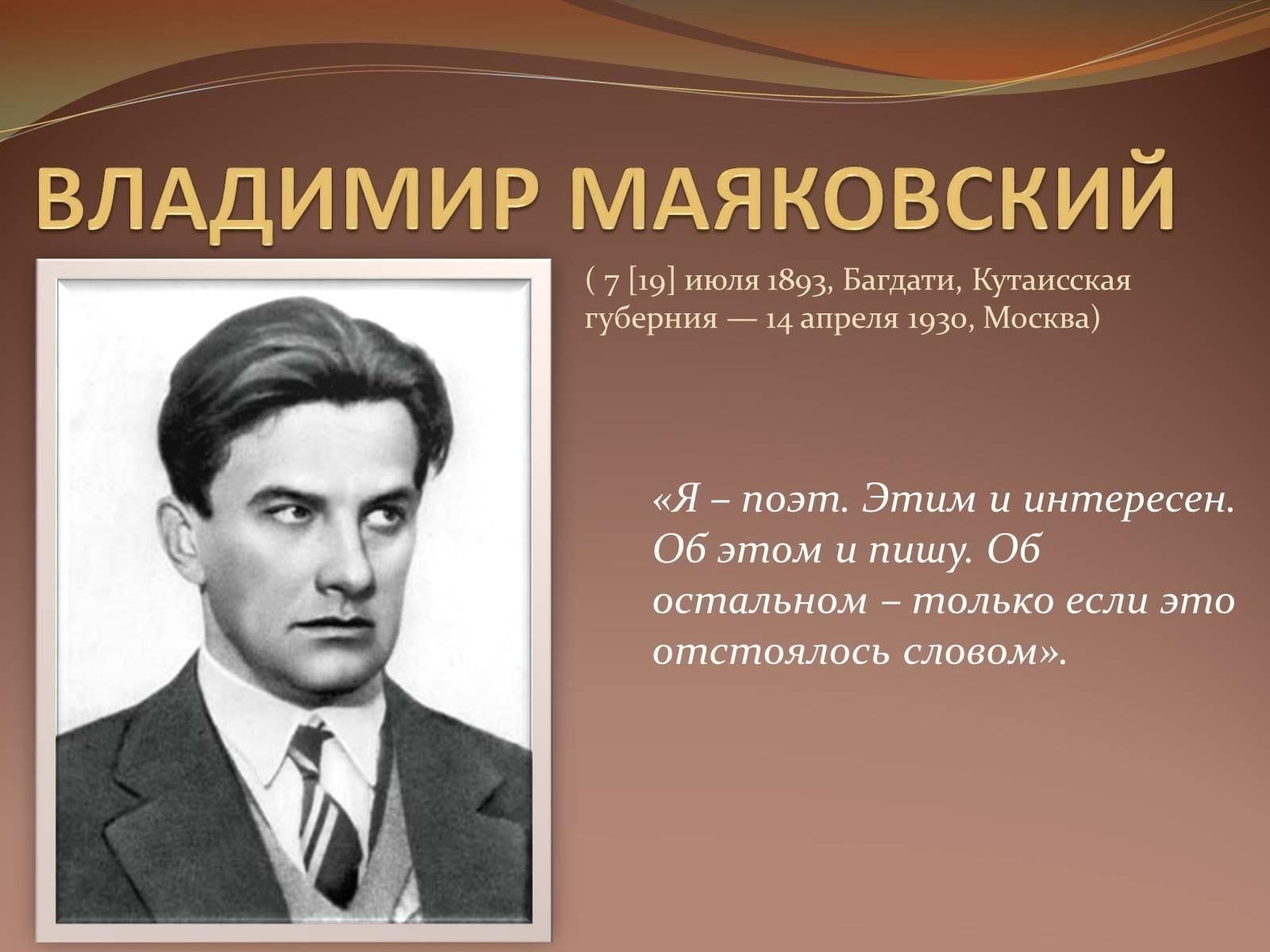 ВЛАДИМИР МАЯКОВСКИЙ

( 7 [19] июля 1893, Багдати, Кутаисская губерния — 14 апреля 1930, Москва)

«Я – поэт. Этим и интересен. Об этом и пишу. Об остальном – только если это отстоялось словом».